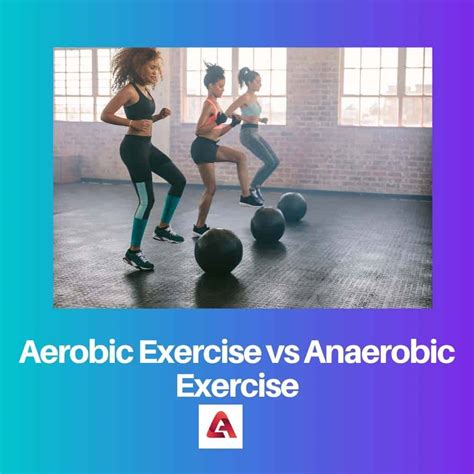 Aerobic Exercise vs Anaerobic Exercise